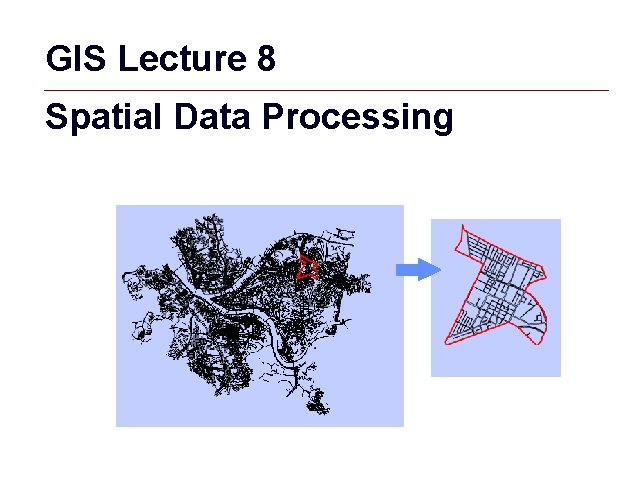 GIS Lecture 8

Spatial Data Processing